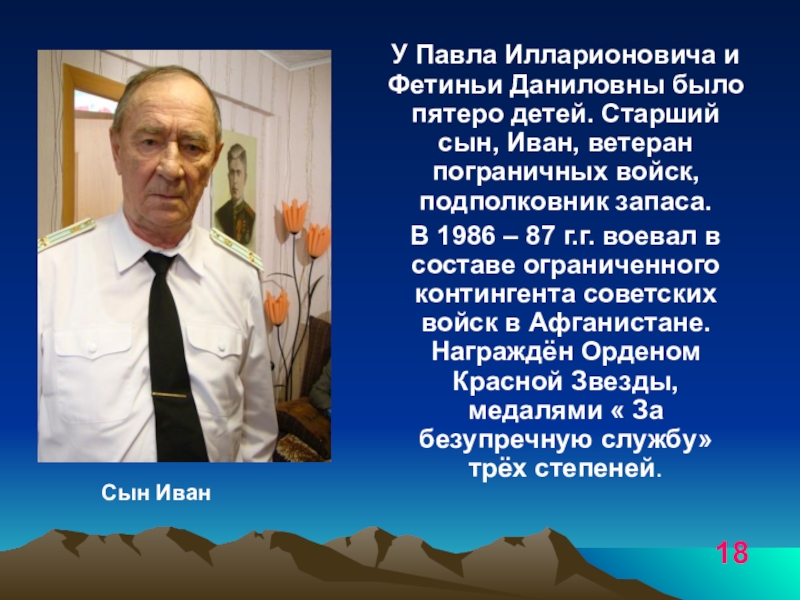 У Павла Илларионовича и Фетиньи Даниловны было пятеро детей. Старший сын, Иван, ветеран пограничных войск, подполковник запаса.

В 1986 – 87 г.г. воевал в составе ограниченного контингента советских войск в Афганистане. Награждён Орденом Красной Звезды, медалями « За безупречную службу» трёх степеней.

Сын Иван

18